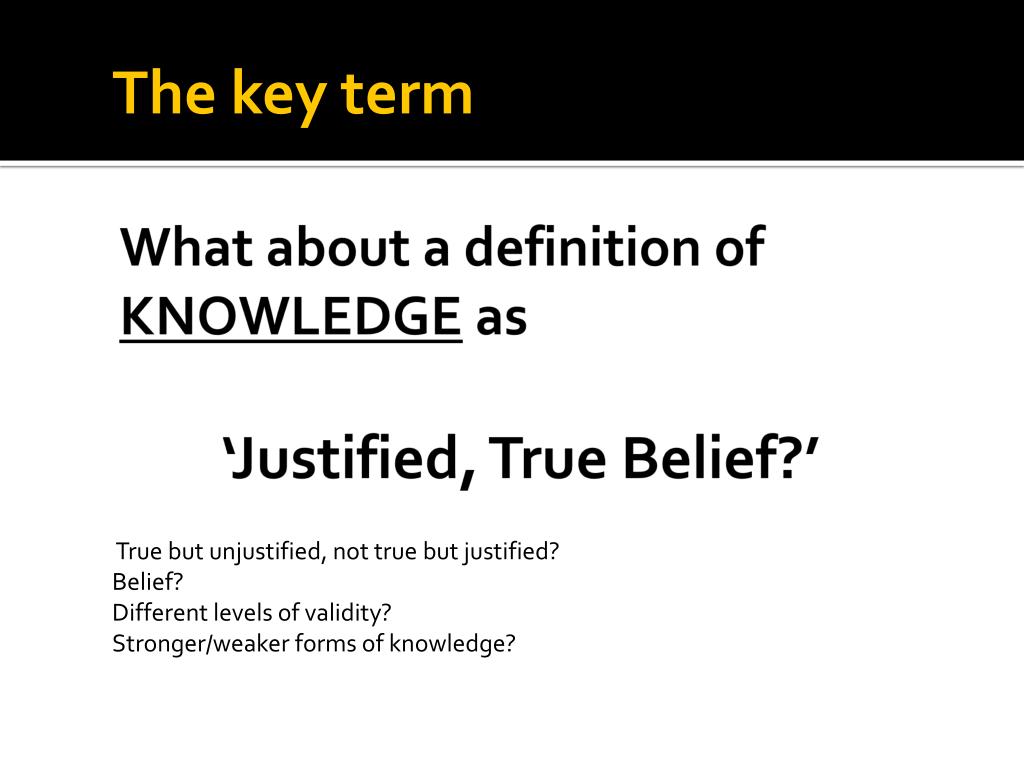 The key term

What about a definition of KNOWLEDGE as

‘Justified, True Belief?’

True but unjustified, not true but justified?
Belief?
Different levels of validity?
Stronger/weaker forms of knowledge?